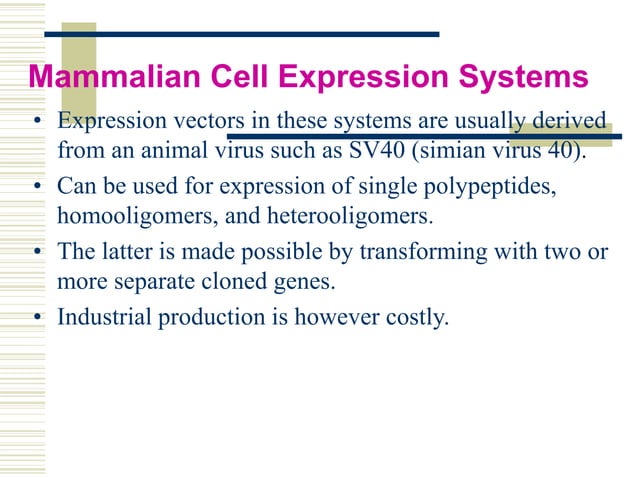 Mammalian Cell Expression Systems

• Expression vectors in these systems are usually derived from an animal virus such as SV40 (simian virus 40).

• Can be used for expression of single polypeptides, homooligomers, and heterooligomers.

• The latter is made possible by transforming with two or more separate cloned genes.

• Industrial production is however costly.